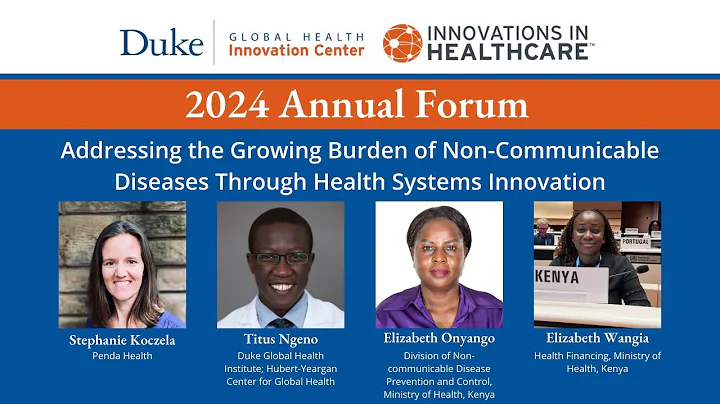 Duke GLOBAL HEALTH Innovation Center INNOVATIONS IN HEALTHCARE™

2024 Annual Forum

Addressing the Growing Burden of Non-Communicable Diseases Through Health Systems Innovation

PORTUGAL

KENYA

Stephanie Koczela
Penda Health

Titus Ngeno
Duke Global Health Institute; Hubert-Yeargan Center for Global Health

Elizabeth Onyango
Division of Non-communicable Disease Prevention and Control, Ministry of Health, Kenya

Elizabeth Wangia
Health Financing, Ministry of Health, Kenya